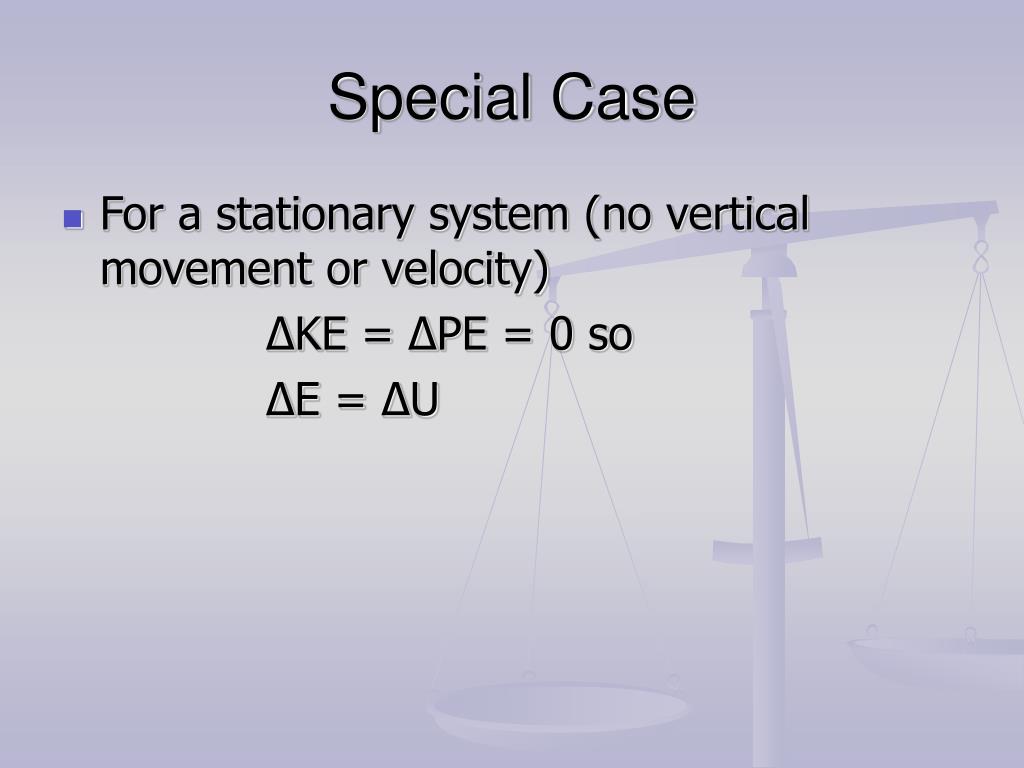 Special Case

For a stationary system (no vertical movement or velocity)

$\Delta KE = \Delta PE = 0$ so

$\Delta E = \Delta U$